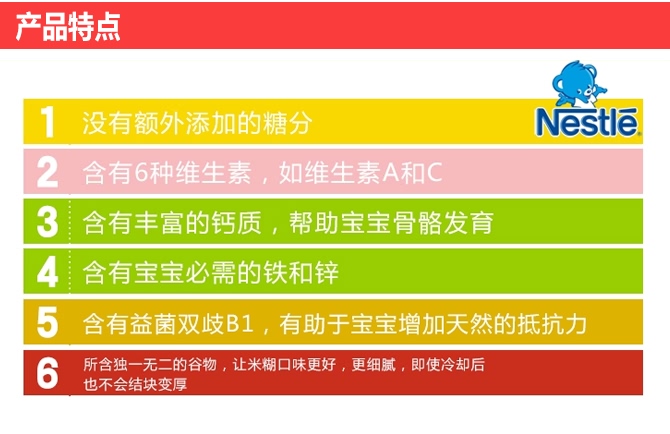 产品特点

Nestlé

1 没有额外添加的糖分

2 含有6种维生素，如维生素A和C

3 含有丰富的钙质，帮助宝宝骨骼发育

4 含有宝宝必需的铁和锌

5 含有益菌双歧B1，有助于宝宝增加天然的抵抗力

6 所含独一无二的谷物，让米糊口味更好，更细腻，即使冷却后也不会结块变厚